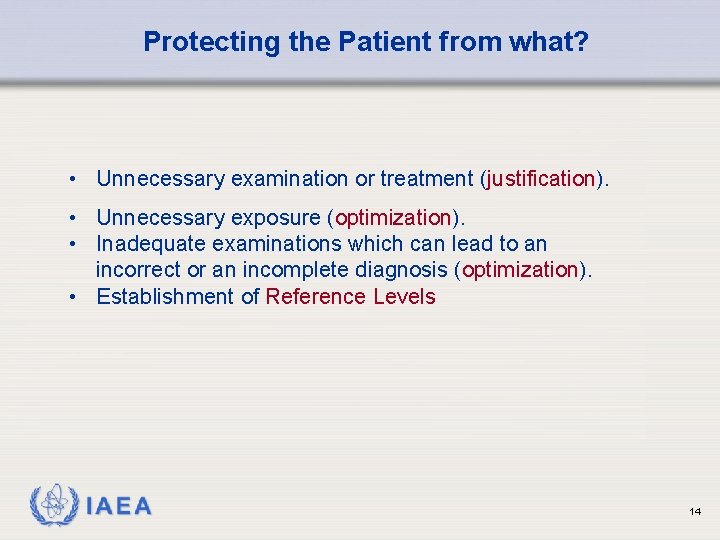 Protecting the Patient from what?

• Unnecessary examination or treatment (justification).

• Unnecessary exposure (optimization).
• Inadequate examinations which can lead to an incorrect or an incomplete diagnosis (optimization).
• Establishment of Reference Levels

IAEA

14